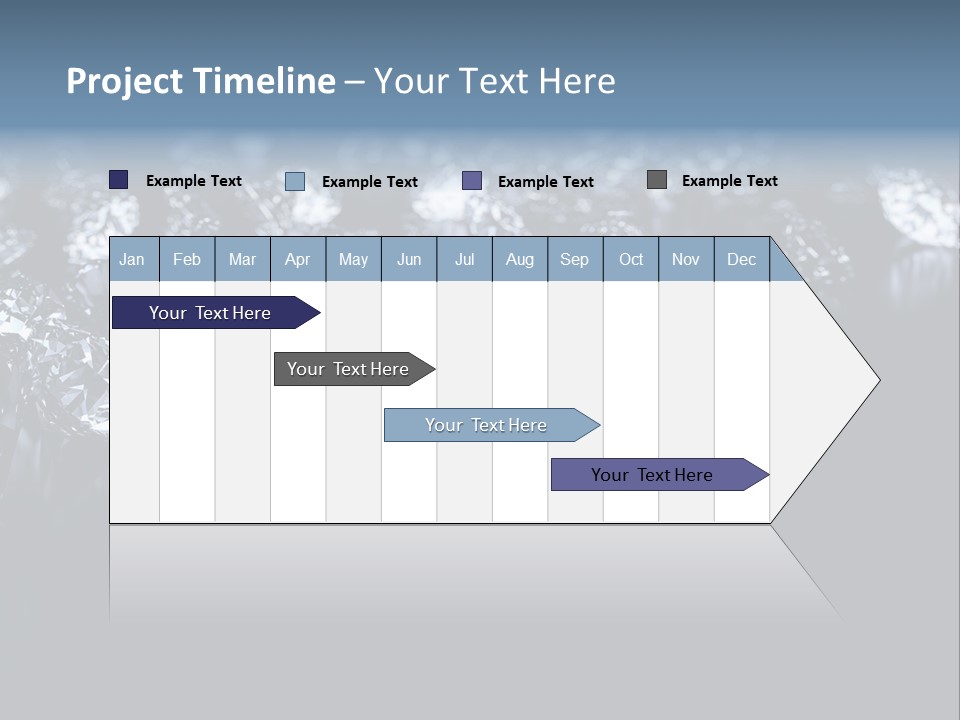 Project Timeline – Your Text Here

Example Text
Example Text
Example Text
Example Text

| Jan | Feb | Mar | Apr | May | Jun | Jul | Aug | Sep | Oct | Nov | Dec |
|---|---|---|---|---|---|---|---|---|---|---|---|

Your Text Here

Your Text Here

Your Text Here

Your Text Here